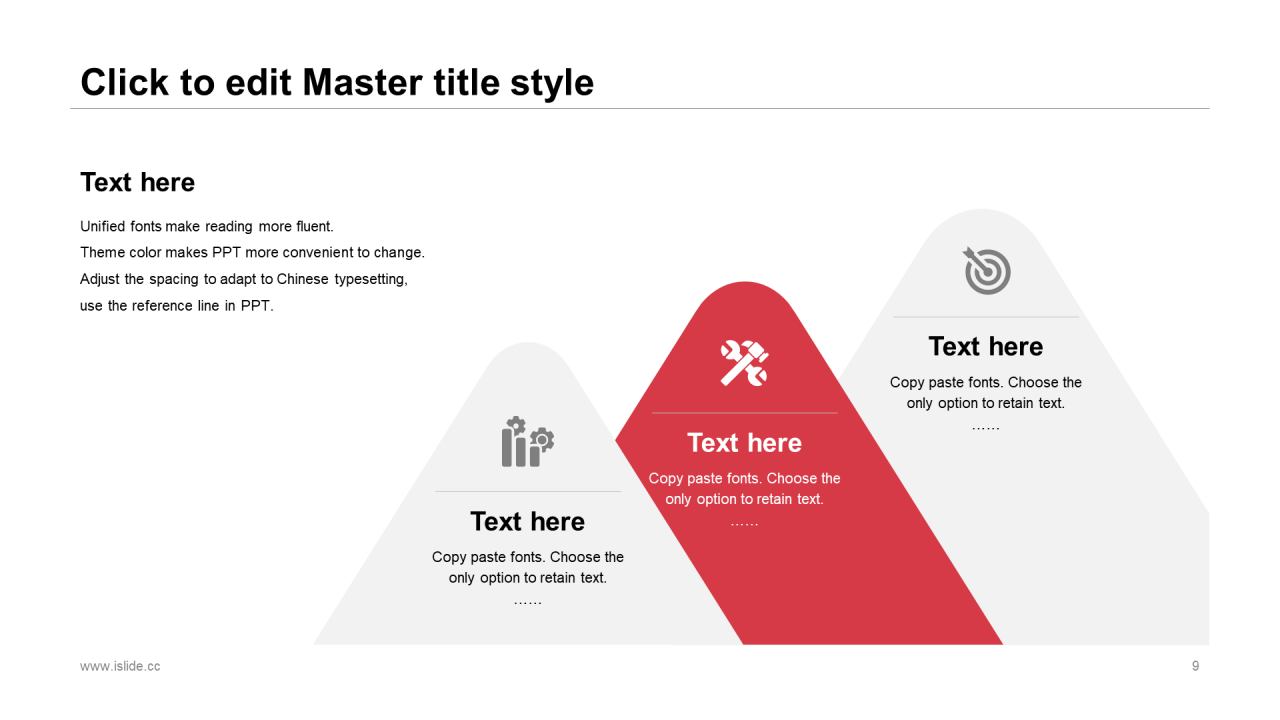 Click to edit Master title style

Text here

Unified fonts make reading more fluent.
Theme color makes PPT more convenient to change.
Adjust the spacing to adapt to Chinese typesetting, use the reference line in PPT.

Text here

Copy paste fonts. Choose the only option to retain text.
……

Text here

Copy paste fonts. Choose the only option to retain text.
……

Text here

Copy paste fonts. Choose the only option to retain text.
……

www.islide.cc

9